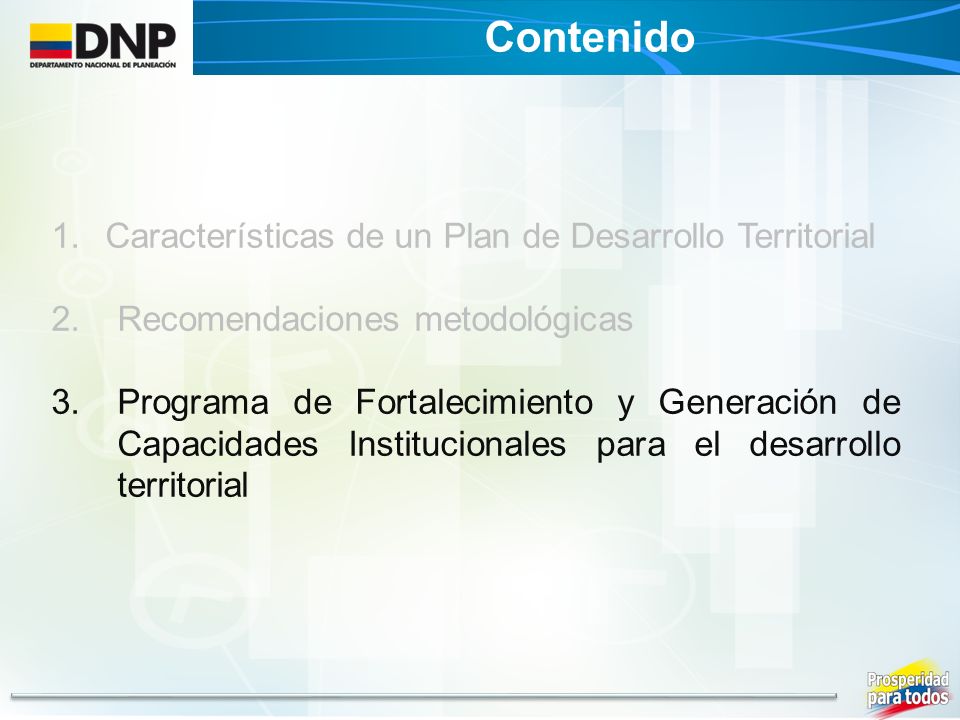 DNP
DEPARTAMENTO NACIONAL DE PLANEACIÓN

Contenido

1. Características de un Plan de Desarrollo Territorial

2. Recomendaciones metodológicas

3. Programa de Fortalecimiento y Generación de Capacidades Institucionales para el desarrollo territorial

Prosperidad para todos